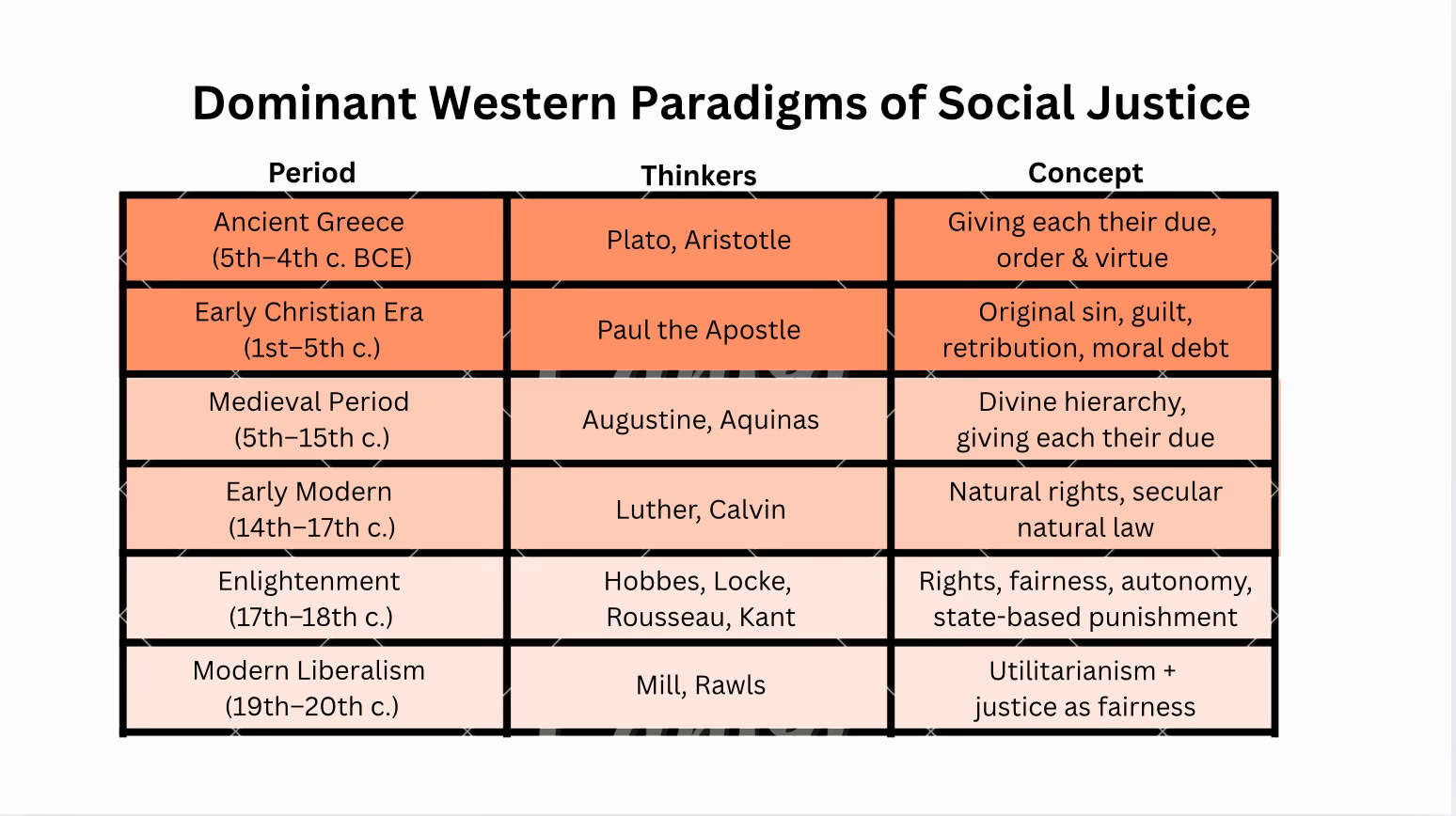 Dominant Western Paradigms of Social Justice

| Period | Thinkers | Concept |
|---|---|---|
| Ancient Greece (5th–4th c. BCE) | Plato, Aristotle | Giving each their due, order & virtue |
| Early Christian Era (1st–5th c.) | Paul the Apostle | Original sin, guilt, retribution, moral debt |
| Medieval Period (5th–15th c.) | Augustine, Aquinas | Divine hierarchy, giving each their due |
| Early Modern (14th–17th c.) | Luther, Calvin | Natural rights, secular natural law |
| Enlightenment (17th–18th c.) | Hobbes, Locke, Rousseau, Kant | Rights, fairness, autonomy, state-based punishment |
| Modern Liberalism (19th–20th c.) | Mill, Rawls | Utilitarianism + justice as fairness |